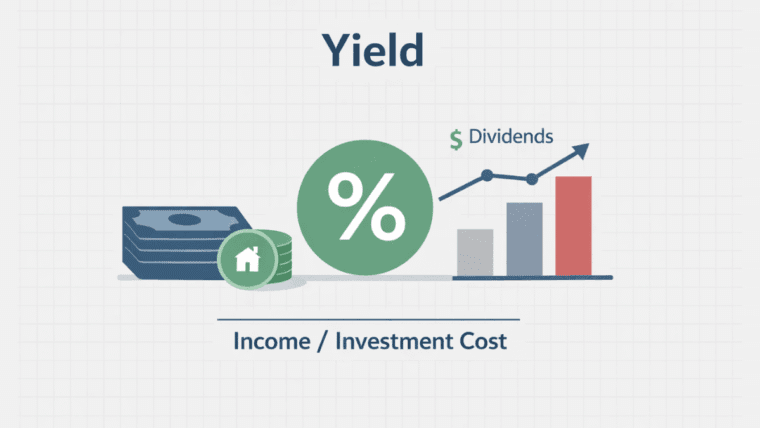 Yield

$ Dividends

%

Income / Investment Cost